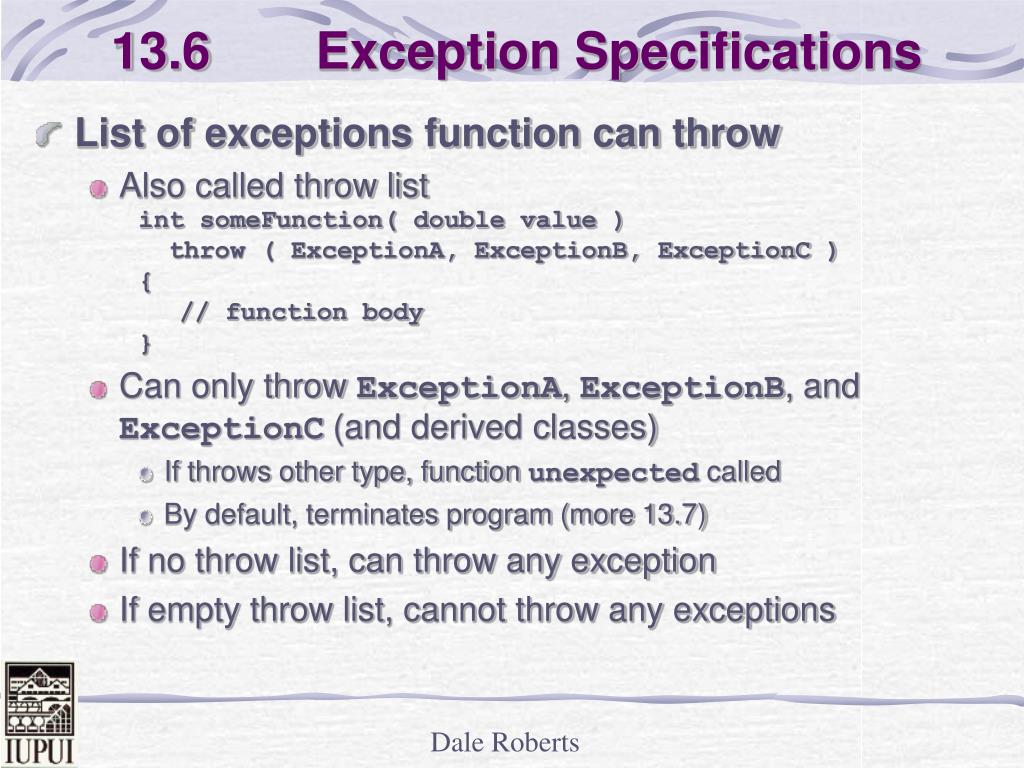 13.6 Exception Specifications

List of exceptions function can throw

Also called throw list

int someFunction( double value )
throw ( ExceptionA, ExceptionB, ExceptionC )
{
// function body
}

Can only throw ExceptionA, ExceptionB, and ExceptionC (and derived classes)

If throws other type, function unexpected called

By default, terminates program (more 13.7)

If no throw list, can throw any exception

If empty throw list, cannot throw any exceptions

IUPUI

Dale Roberts